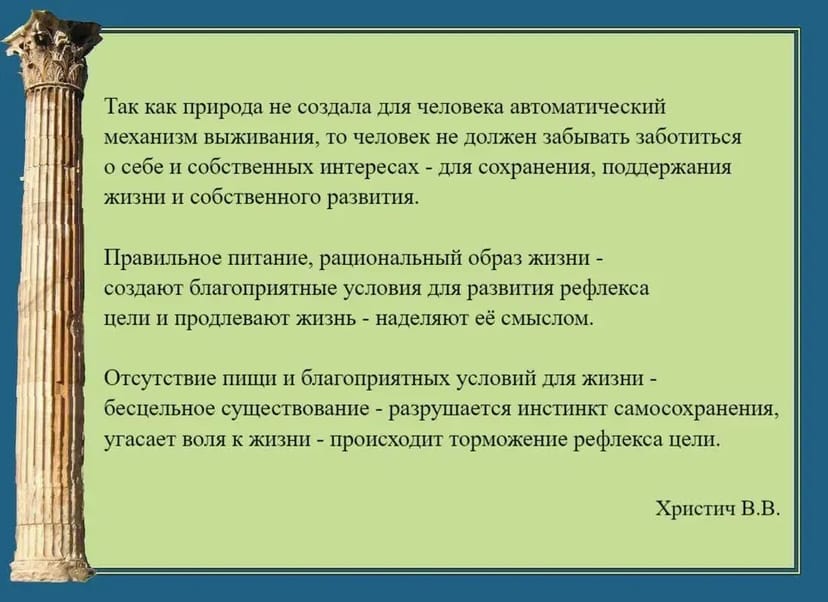 Так как природа не создала для человека автоматический механизм выживания, то человек не должен забывать заботиться о себе и собственных интересах - для сохранения, поддержания жизни и собственного развития.

Правильное питание, рациональный образ жизни - создают благоприятные условия для развития рефлекса цели и продлевают жизнь - наделяют её смыслом.

Отсутствие пищи и благоприятных условий для жизни - бесцельное существование - разрушается инстинкт самосохранения, угасает воля к жизни - происходит торможение рефлекса цели.

Христич В.В.